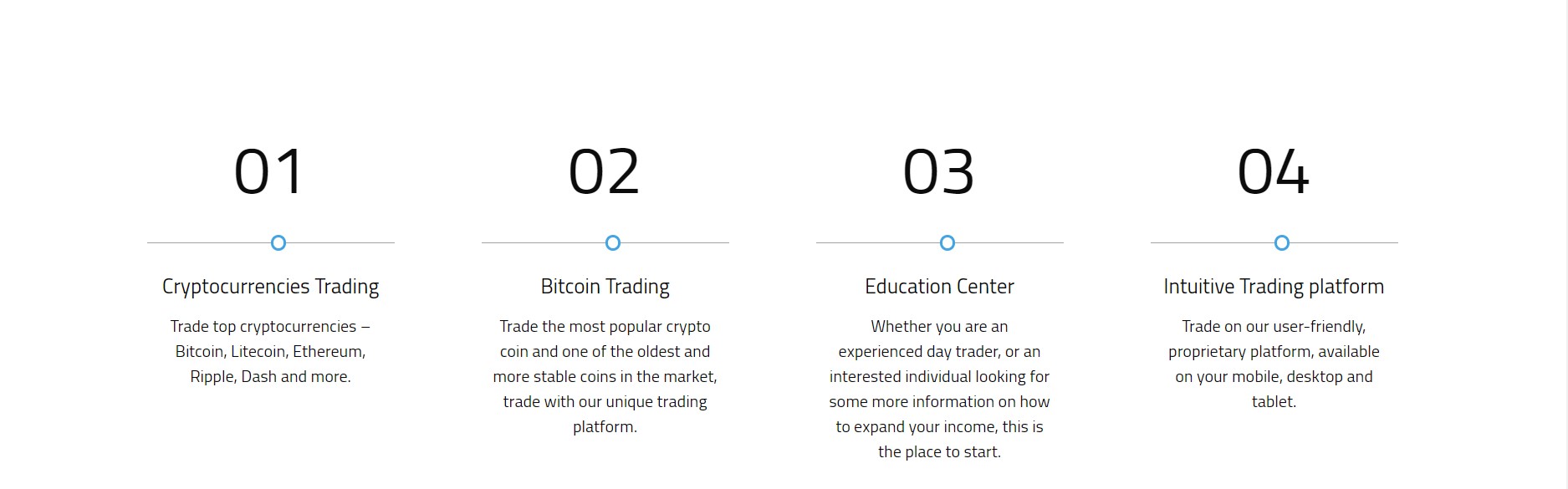 01

Cryptocurrencies Trading

Trade top cryptocurrencies – Bitcoin, Litecoin, Ethereum, Ripple, Dash and more.

02

Bitcoin Trading

Trade the most popular crypto coin and one of the oldest and more stable coins in the market, trade with our unique trading platform.

03

Education Center

Whether you are an experienced day trader, or an interested individual looking for some more information on how to expand your income, this is the place to start.

04

Intuitive Trading platform

Trade on our user-friendly, proprietary platform, available on your mobile, desktop and tablet.